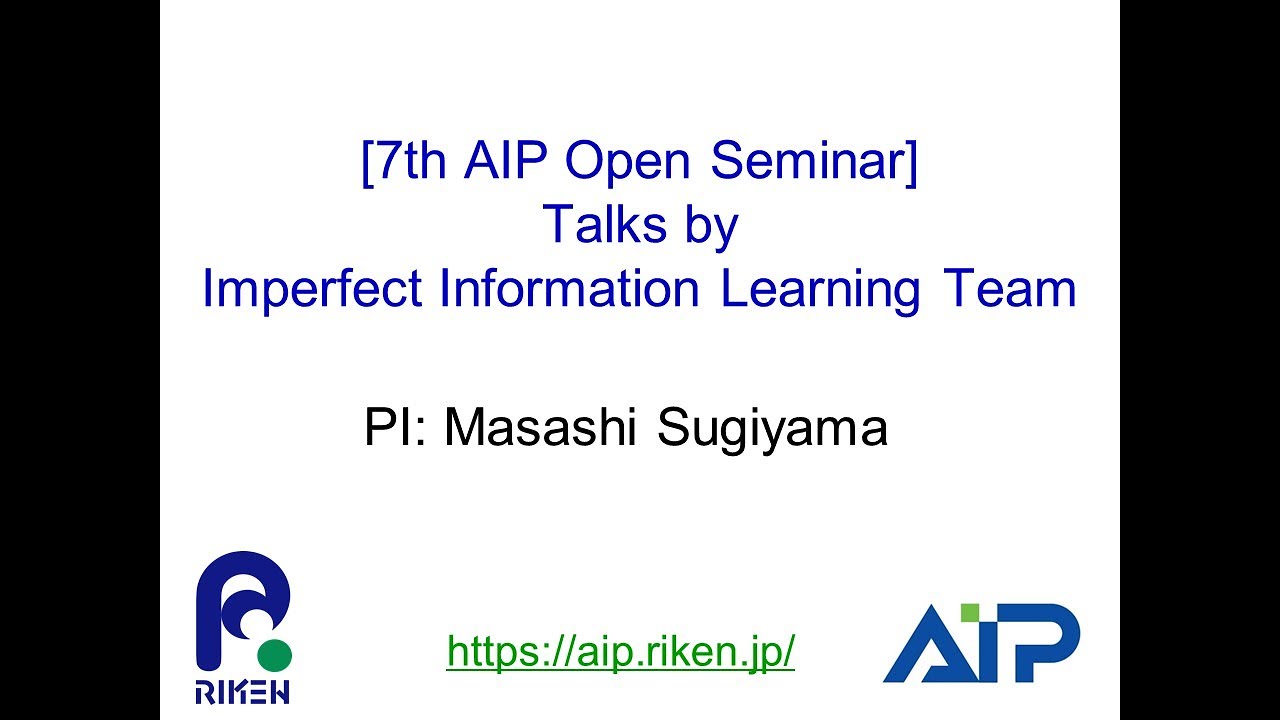 [7th AIP Open Seminar]
Talks by
Imperfect Information Learning Team

PI: Masashi Sugiyama

RIKEN

https://aip.riken.jp/

AIP